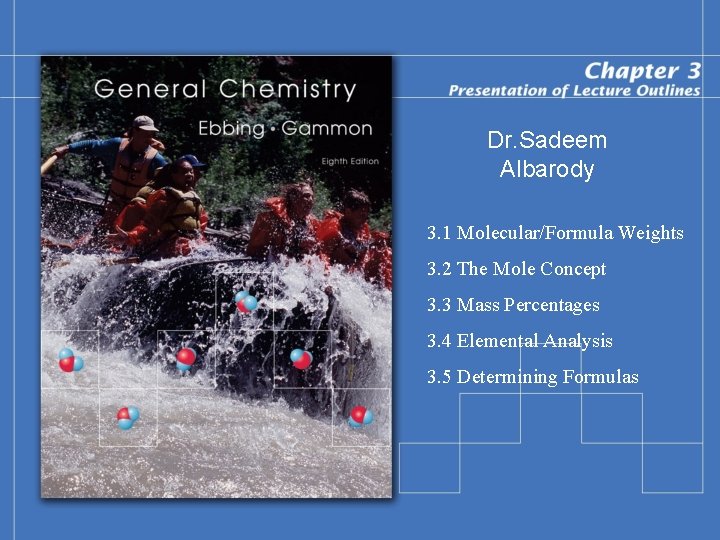 General Chemistry
Ebbing • Gammon
Eighth Edition

Chapter 3
Presentation of Lecture Outlines

Dr.Sadeem Albarody

3.1 Molecular/Formula Weights
3.2 The Mole Concept
3.3 Mass Percentages
3.4 Elemental Analysis
3.5 Determining Formulas